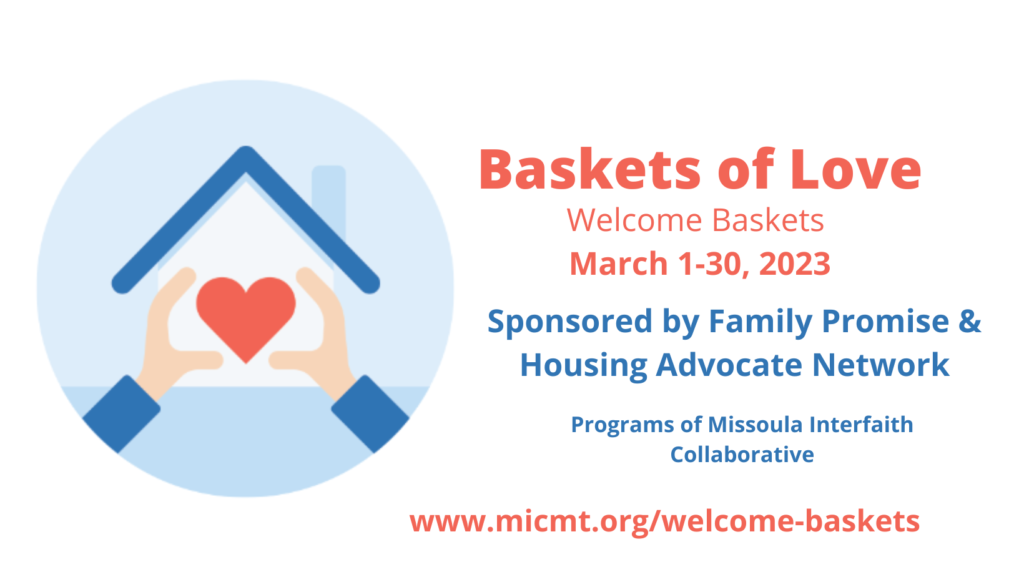 Baskets of Love
Welcome Baskets
March 1-30, 2023

Sponsored by Family Promise & Housing Advocate Network

Programs of Missoula Interfaith Collaborative

www.micmt.org/welcome-baskets